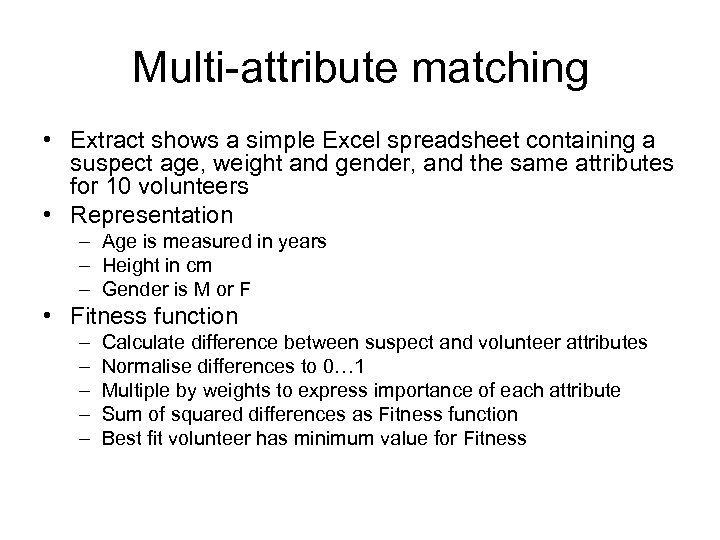 Multi-attribute matching

• Extract shows a simple Excel spreadsheet containing a suspect age, weight and gender, and the same attributes for 10 volunteers
• Representation
– Age is measured in years
– Height in cm
– Gender is M or F
• Fitness function
– Calculate difference between suspect and volunteer attributes
– Normalise differences to 0…1
– Multiple by weights to express importance of each attribute
– Sum of squared differences as Fitness function
– Best fit volunteer has minimum value for Fitness